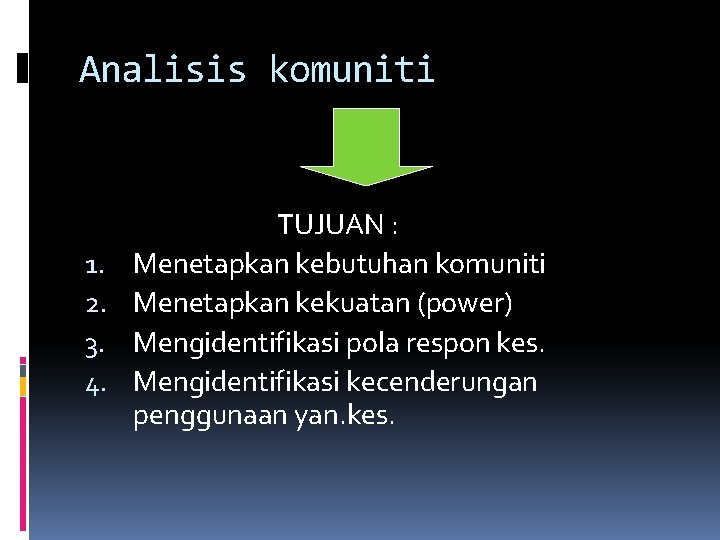 Analisis komuniti

TUJUAN :

1. Menetapkan kebutuhan komuniti
2. Menetapkan kekuatan (power)
3. Mengidentifikasi pola respon kes.
4. Mengidentifikasi kecenderungan penggunaan yan.kes.